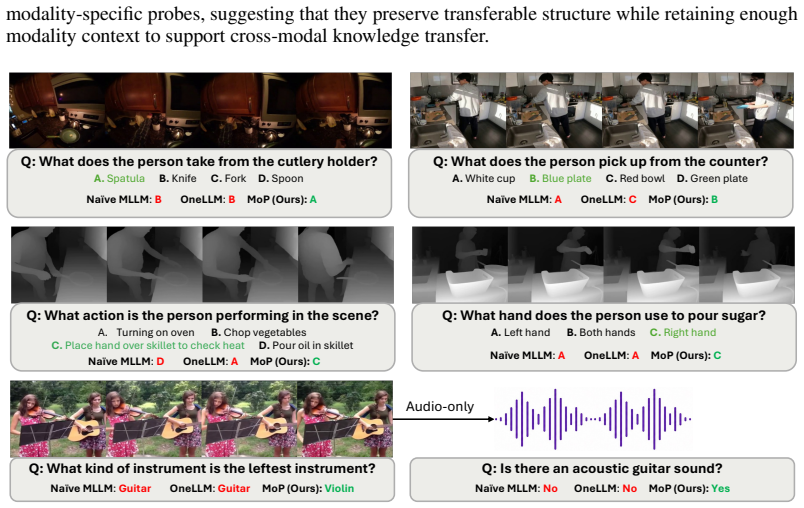 modality-specific probes, suggesting that they preserve transferable structure while retaining enough modality context to support cross-modal knowledge transfer.

Q: What does the person take from the cutlery holder?
A. Spatula B. Knife C. Fork D. Spoon
Naïve MLLM: B OneLLM: B MoP (Ours): A

Q: What does the person pick up from the counter?
A. White cup B. Blue plate C. Red bowl D. Green plate
Naïve MLLM: A OneLLM: C MoP (Ours): B

Q: What action is the person performing in the scene?
A. Turning on oven B. Chop vegetables
C. Place hand over skillet to check heat D. Pour oil in skillet
Naïve MLLM: D OneLLM: A MoP (Ours): C

Q: What hand does the person use to pour sugar?
A. Left hand B. Both hands C. Right hand
Naïve MLLM: A OneLLM: A MoP (Ours): C

Audio-only

Q: What kind of instrument is the leftest instrument?
Naïve MLLM: Guitar OneLLM: Guitar MoP (Ours): Violin

Q: Is there an acoustic guitar sound?
Naïve MLLM: No OneLLM: No MoP (Ours): Yes